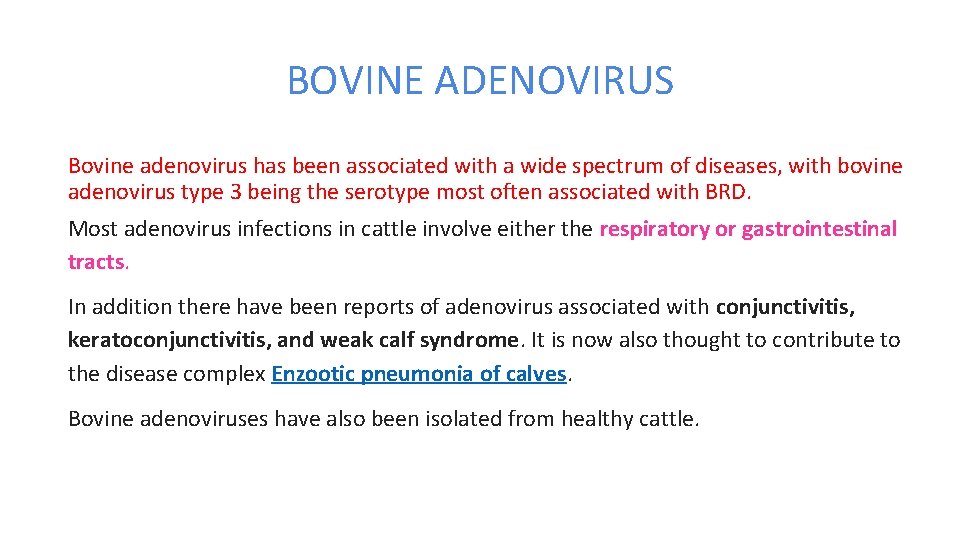 BOVINE ADENOVIRUS

Bovine adenovirus has been associated with a wide spectrum of diseases, with bovine adenovirus type 3 being the serotype most often associated with BRD.

Most adenovirus infections in cattle involve either the respiratory or gastrointestinal tracts.

In addition there have been reports of adenovirus associated with conjunctivitis, keratoconjunctivitis, and weak calf syndrome. It is now also thought to contribute to the disease complex Enzootic pneumonia of calves.

Bovine adenoviruses have also been isolated from healthy cattle.